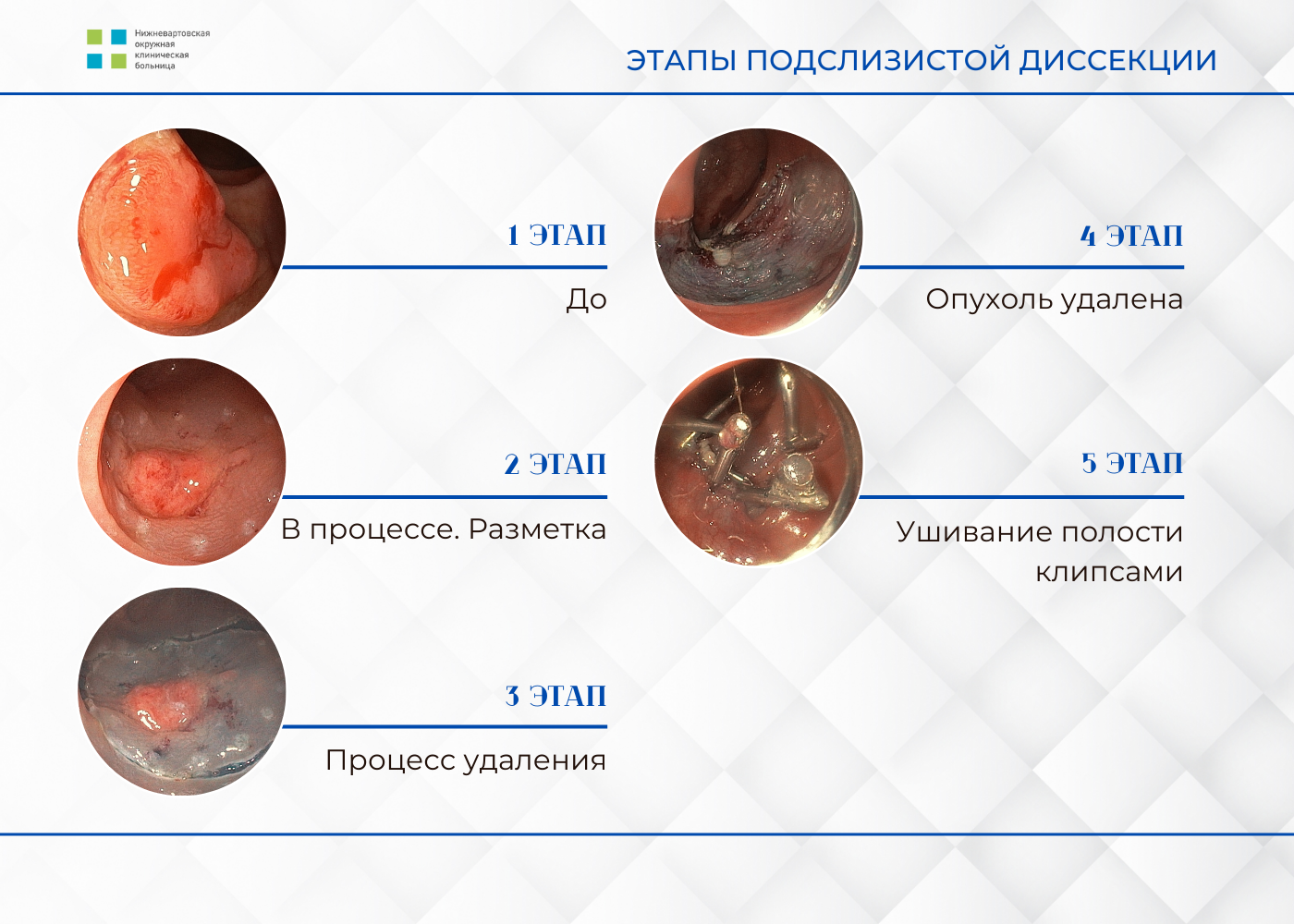 Нижневартовская окружная клиническая больница

ЭТАПЫ ПОДСЛИЗИСТОЙ ДИССЕКЦИИ

1 ЭТАП

До

2 ЭТАП

В процессе. Разметка

3 ЭТАП

Процесс удаления

4 ЭТАП

Опухоль удалена

5 ЭТАП

Ушивание полости клипсами